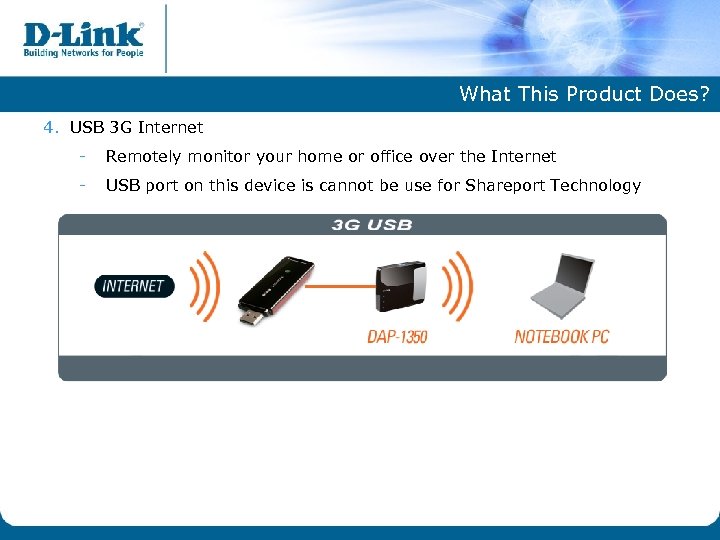 D-Link
Building Networks for People

What This Product Does?

4. USB 3G Internet

- Remotely monitor your home or office over the Internet
- USB port on this device is cannot be use for Shareport Technology

3G USB

INTERNET

DAP-1350

NOTEBOOK PC